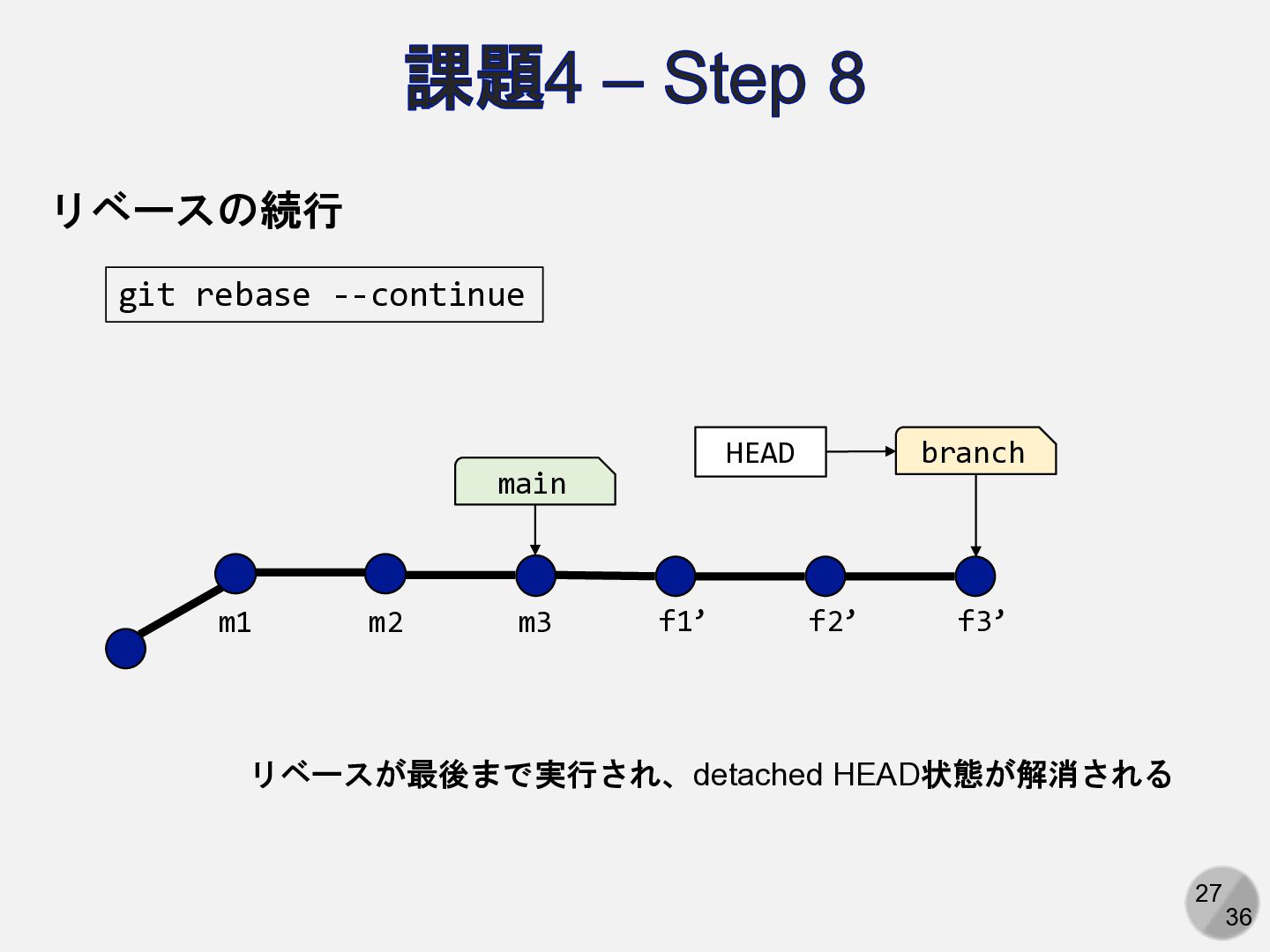 課題4 – Step 8

リベースの続行

git rebase --continue

HEAD

branch

main

m1

m2

m3

f1’

f2’

f3’

リベースが最後まで実行され、detached HEAD状態が解消される

27
36